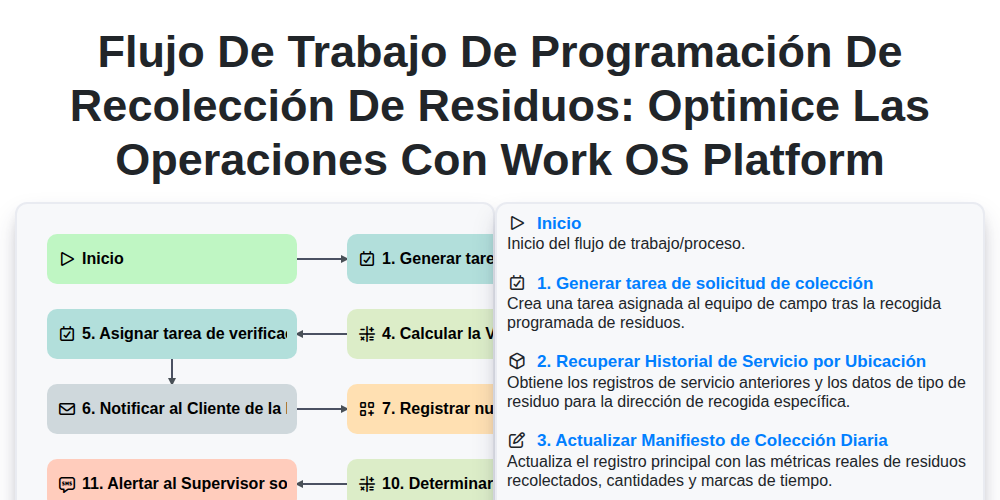 Flujo De Trabajo De Programación De Recolección De Residuos: Optimice Las Operaciones Con Work OS Platform

Inicio

1. Generar tare

5. Asignar tarea de verifica

4. Calcular la V

6. Notificar al Cliente de la

7. Registrar nu

11. Alertar al Supervisor so

10. Determinar

Inicio
Inicio del flujo de trabajo/proceso.

1. Generar tarea de solicitud de colección
Crea una tarea asignada al equipo de campo tras la recogida programada de residuos.

2. Recuperar Historial de Servicio por Ubicación
Obtiene los registros de servicio anteriores y los datos de tipo de residuo para la dirección de recogida específica.

3. Actualizar Manifiesto de Colección Diaria
Actualiza el registro principal con las métricas reales de residuos recolectados, cantidades y marcas de tiempo.